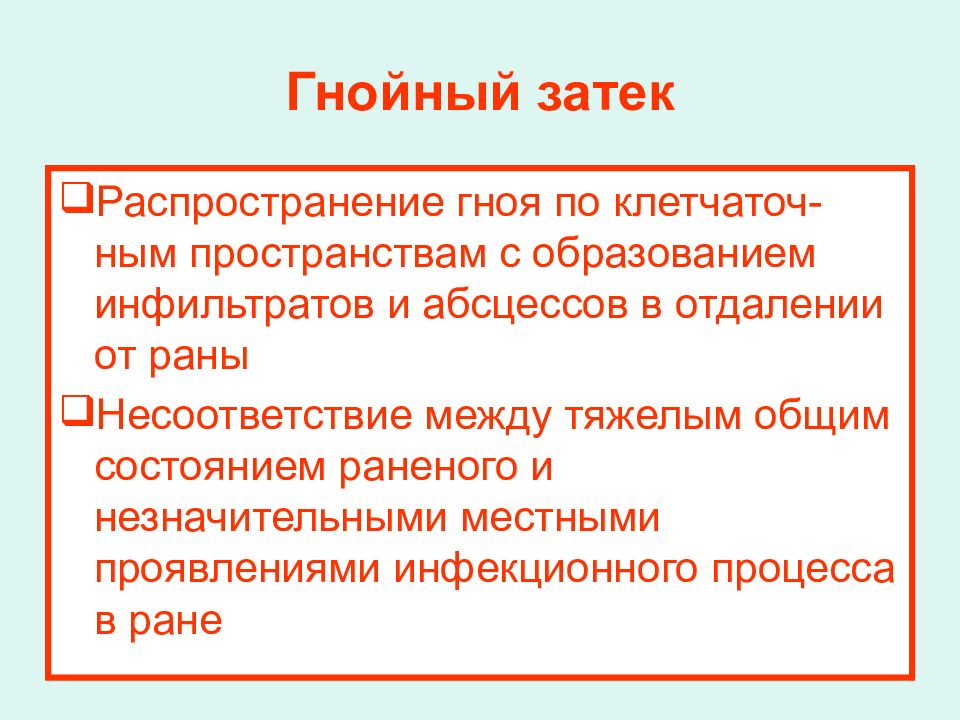 Гнойный затек

❑Распространение гноя по клетчаточным пространствам с образованием инфильтратов и абсцессов в отдалении от раны

❑Несоответствие между тяжелым общим состоянием раненого и незначительными местными проявлениями инфекционного процесса в ране